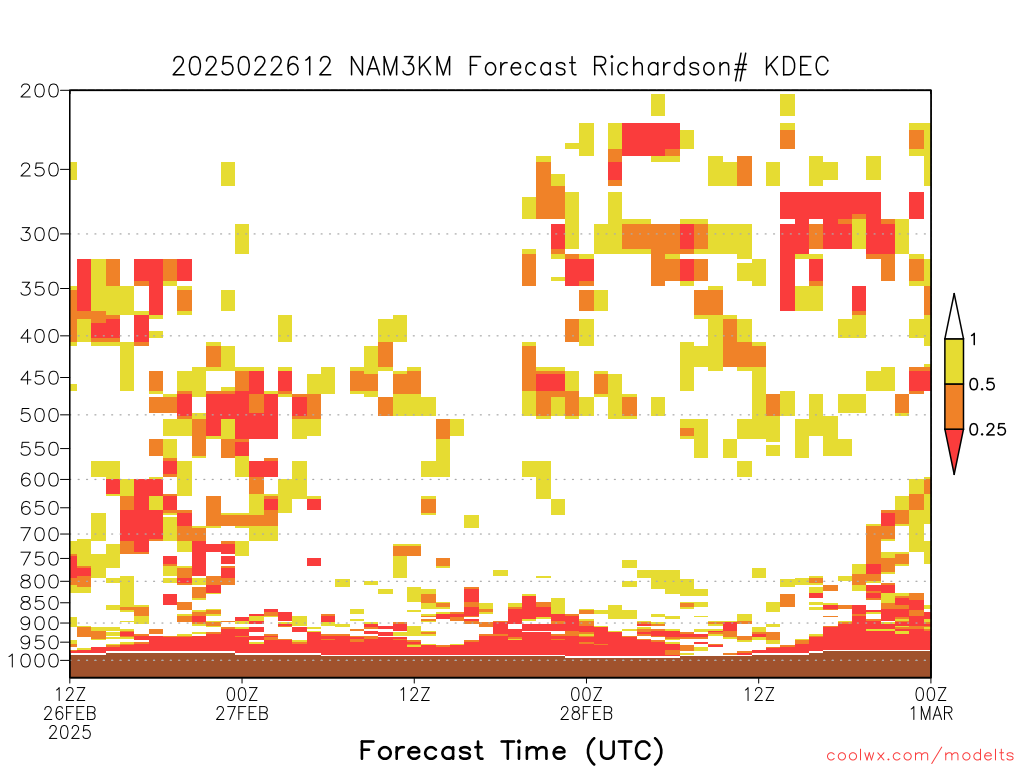 2025022612 NAM3KM Forecast Richardson# KDEC

200
250
300
350
400
450
500
550
600
650
700
750
800
850
900
950
1000

1
0.5
0.25

12Z
26FEB
2025

00Z
27FEB

12Z

00Z
28FEB

12Z

00Z
1MAR

Forecast Time (UTC)

coolwx.com/modelts